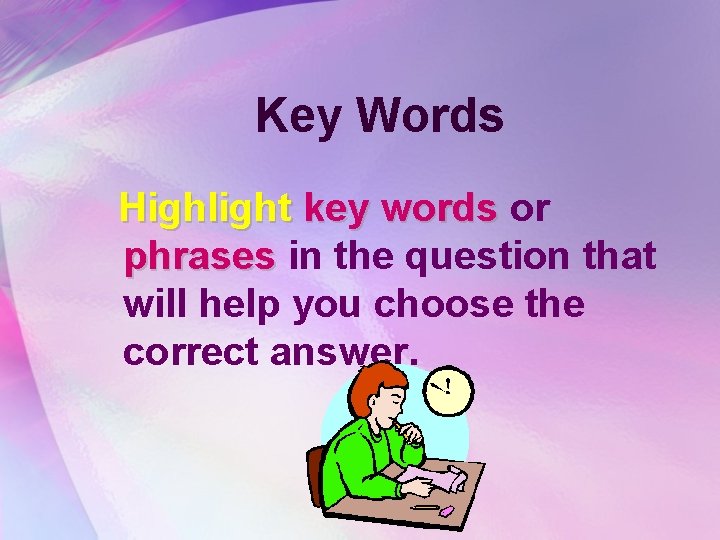 Key Words

Highlight key words or phrases in the question that will help you choose the correct answer.